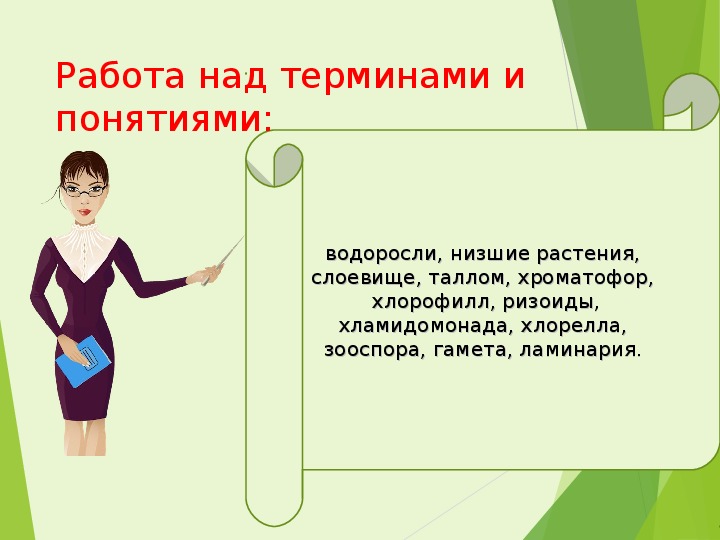 Работа над терминами и понятиями:

водоросли, низшие растения, слоевище, таллом, хроматофор, хлорофилл, ризоиды, хламидомонада, хлорелла, зооспора, гамета, ламинария.